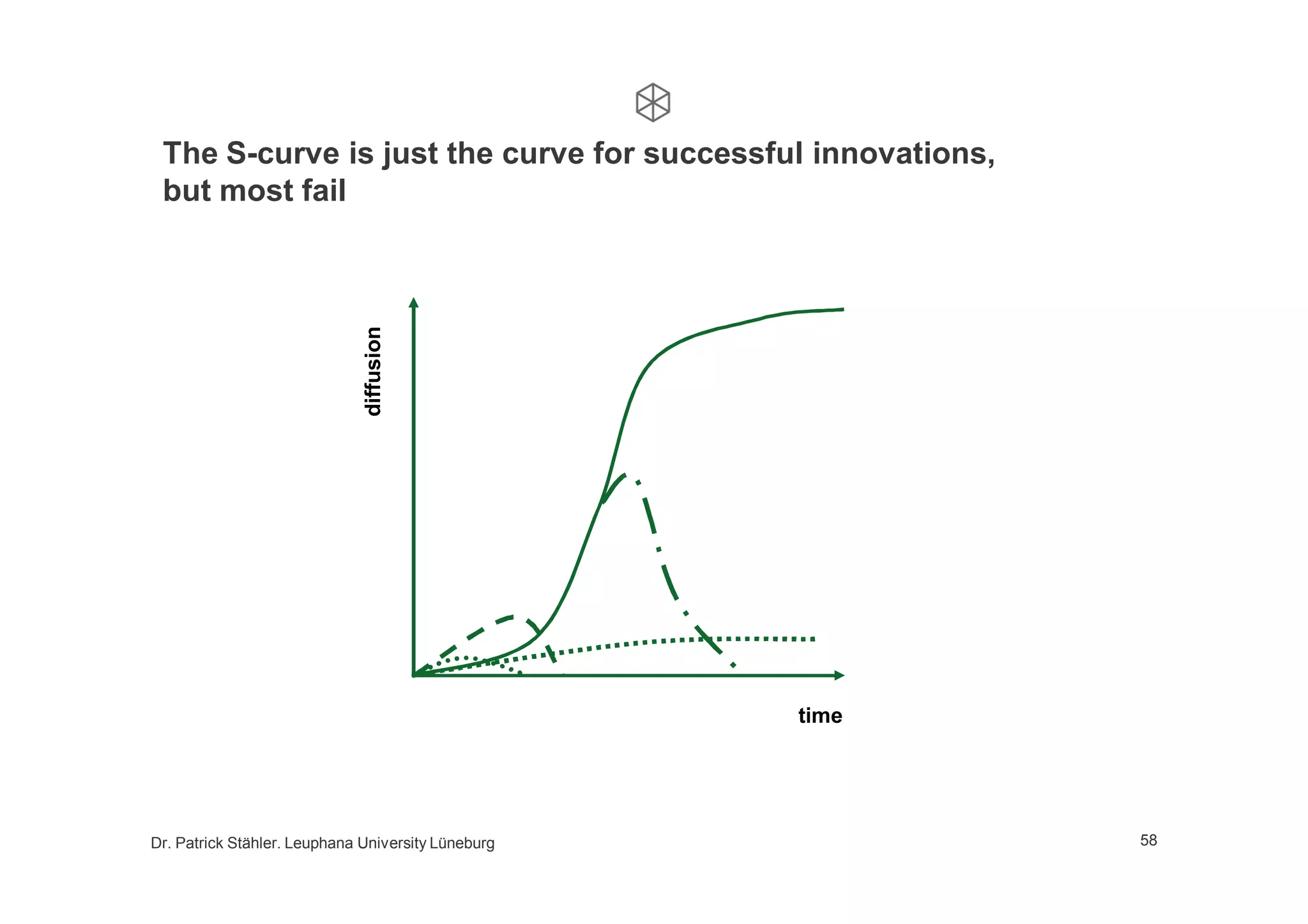 The S-curve is just the curve for successful innovations, but most fail

diffusion

time

Dr. Patrick Stähler. Leuphana University Lüneburg

58